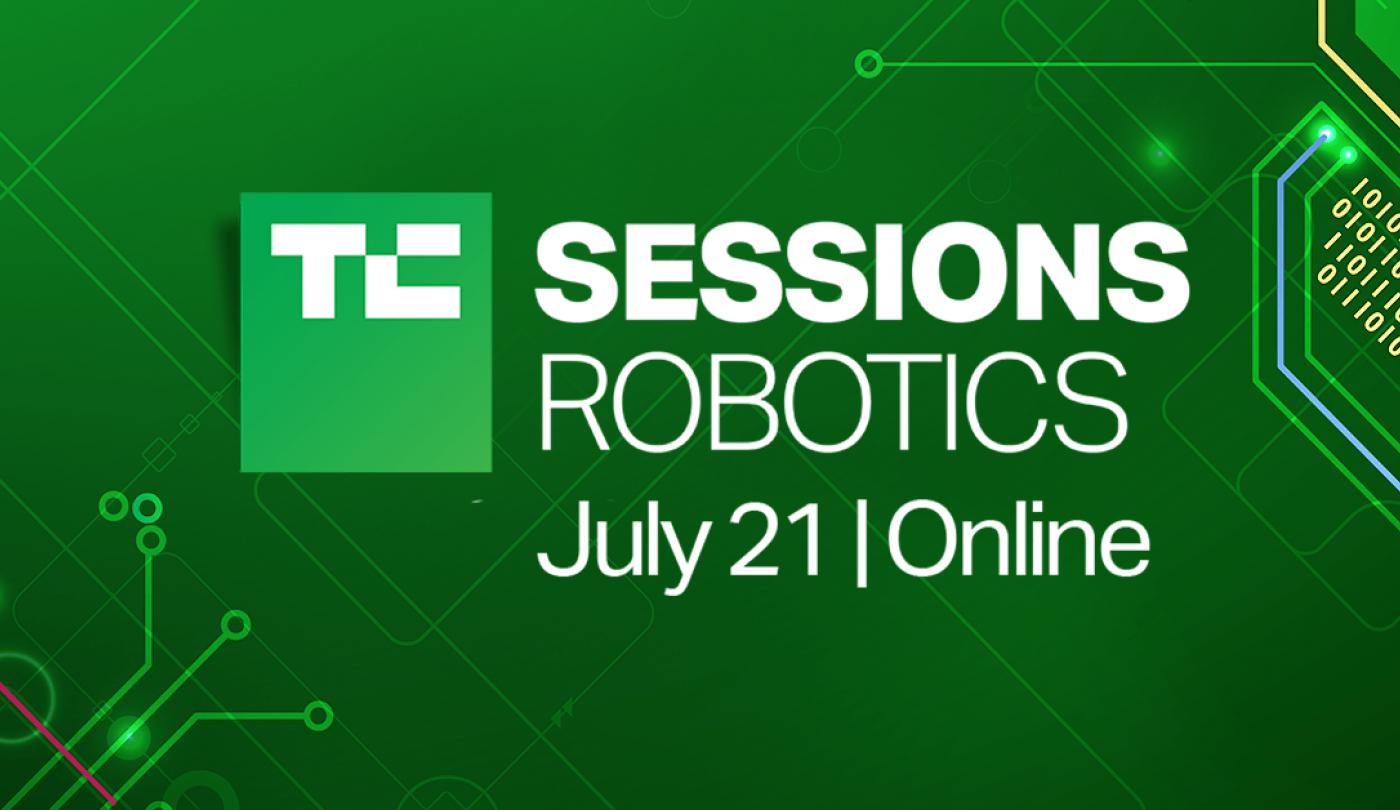 TC SESSIONS
ROBOTICS
July 21 | Online